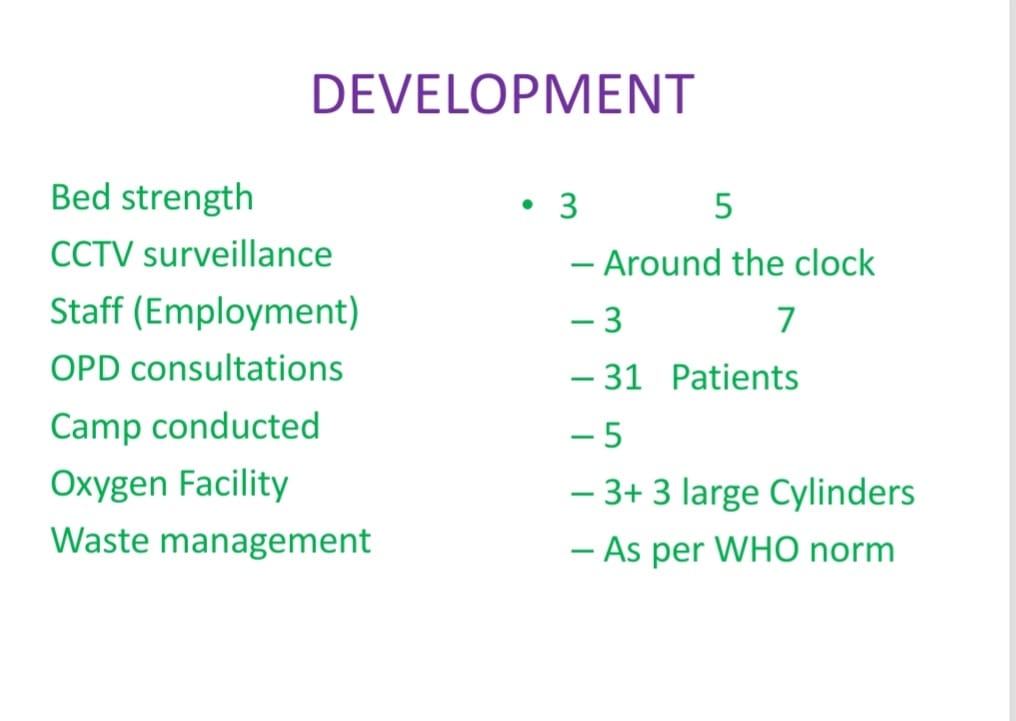 DEVELOPMENT

Bed strength
CCTV surveillance
Staff (Employment)
OPD consultations
Camp conducted
Oxygen Facility
Waste management

• 3 5
– Around the clock
– 3 7
– 31 Patients
– 5
– 3+ 3 large Cylinders
– As per WHO norm